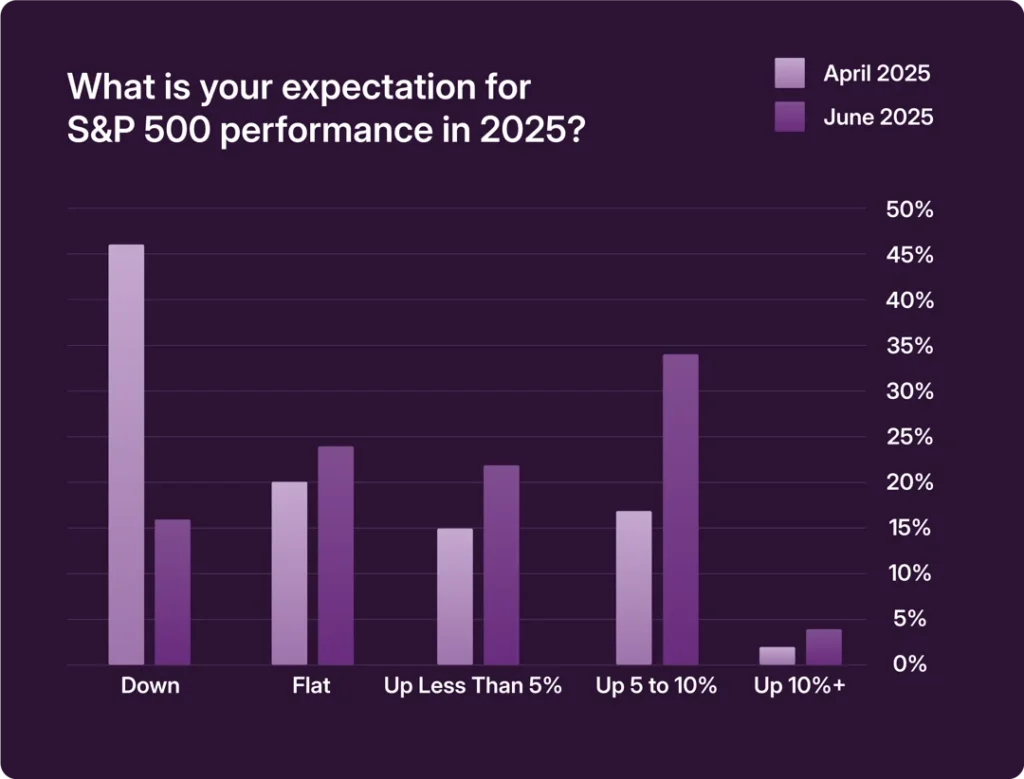 What is your expectation for S&P 500 performance in 2025?

April 2025
June 2025

50%
45%
40%
35%
30%
25%
20%
15%
10%
5%
0%

Down
Flat
Up Less Than 5%
Up 5 to 10%
Up 10%+